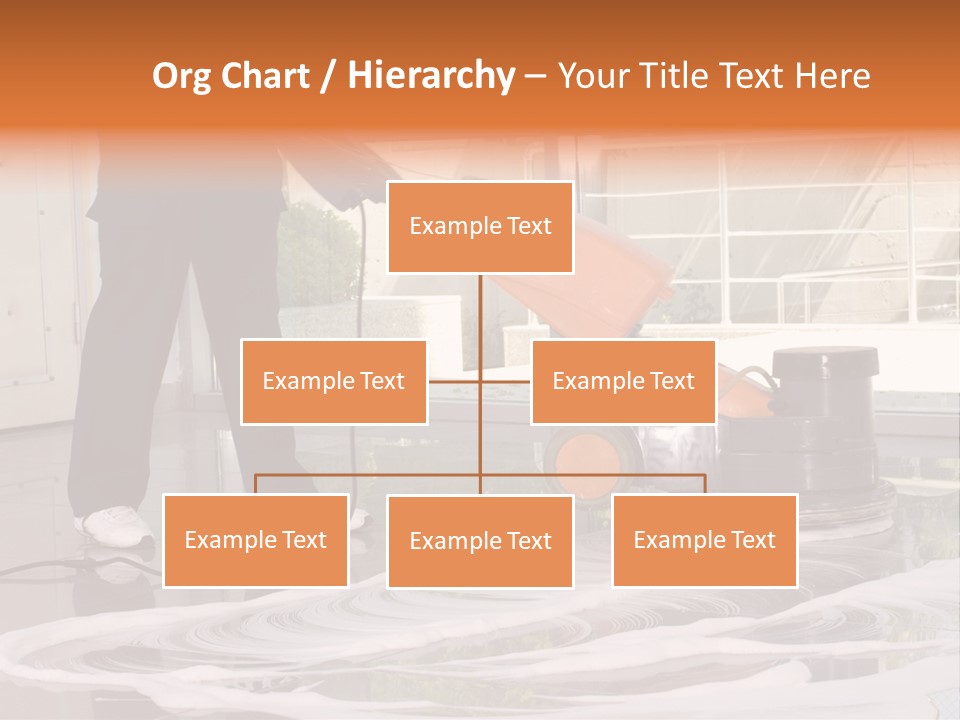 Org Chart / Hierarchy – Your Title Text Here

Example Text

Example Text

Example Text

Example Text

Example Text

Example Text